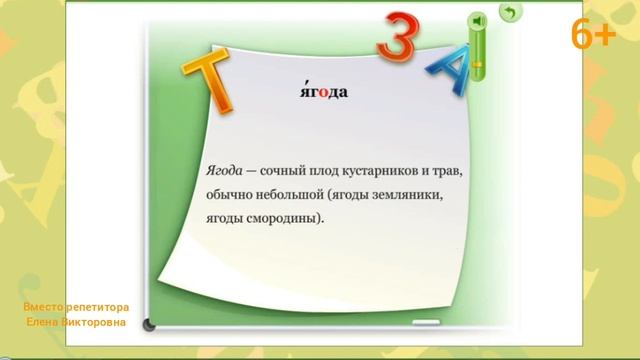 Т З А

6+

я́года

Ягода — сочный плод кустарников и трав, обычно небольшой (ягоды земляники, ягоды смородины).

Вместо репетитора
Елена Викторовна